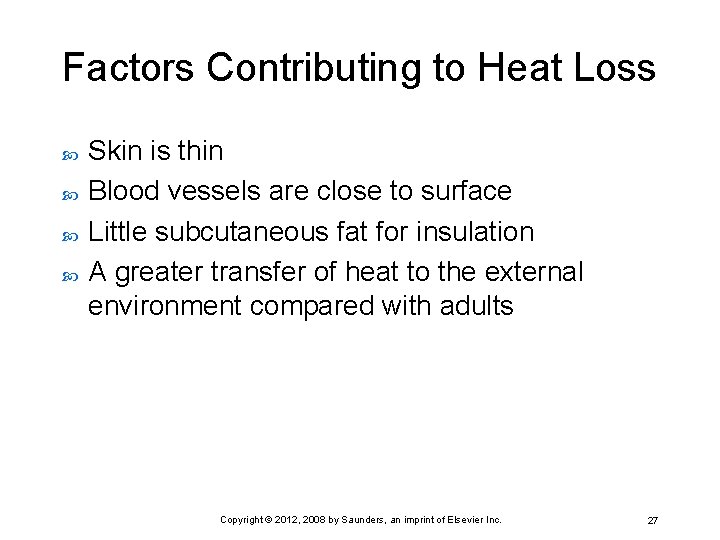 Factors Contributing to Heat Loss

- Skin is thin
- Blood vessels are close to surface
- Little subcutaneous fat for insulation
- A greater transfer of heat to the external environment compared with adults

Copyright © 2012, 2008 by Saunders, an imprint of Elsevier Inc.

27